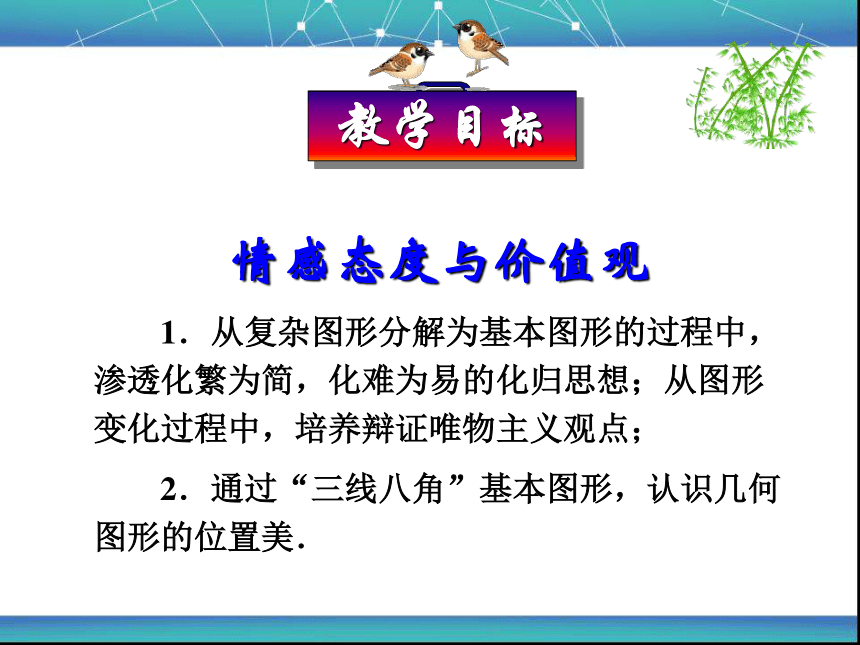 教学目标

情感态度与价值观

1．从复杂图形分解为基本图形的过程中，渗透化繁为简，化难为易的化归思想；从图形变化过程中，培养辩证唯物主义观点；

2．通过“三线八角”基本图形，认识几何图形的位置美．